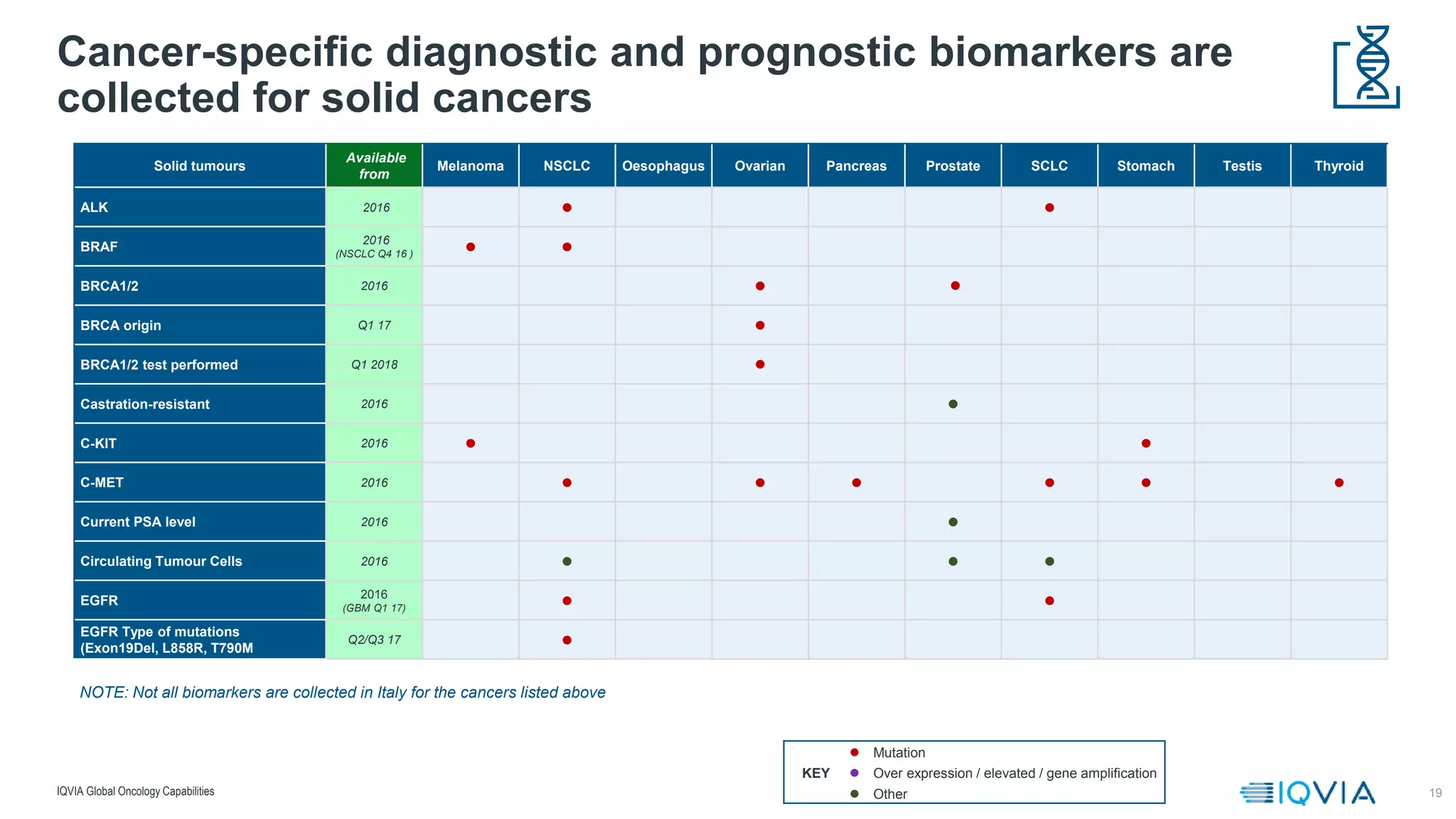 Cancer-specific diagnostic and prognostic biomarkers are collected for solid cancers

| Solid tumours | Available from | Melanoma | NSCLC | Oesophagus | Ovarian | Pancreas | Prostate | SCLC | Stomach | Testis | Thyroid |
|---|---|---|---|---|---|---|---|---|---|---|---|
| ALK | 2016 | | ● | | | | | ● | | | |
| BRAF | 2016 (NSCLC Q4 16 ) | ● | ● | | | | | | | | |
| BRCA1/2 | 2016 | | | | ● | | ● | | | | |
| BRCA origin | Q1 17 | | | | ● | | | | | | |
| BRCA1/2 test performed | Q1 2018 | | | | ● | | | | | | |
| Castration-resistant | 2016 | | | | | | ● | | | | |
| C-KIT | 2016 | ● | | | | | | | ● | | |
| C-MET | 2016 | | ● | | ● | ● | | ● | ● | | ● |
| Current PSA level | 2016 | | | | | | ● | | | | |
| Circulating Tumour Cells | 2016 | | ● | | | | ● | ● | | | |
| EGFR | 2016 (GBM Q1 17) | | ● | | | | | ● | | | |
| EGFR Type of mutations (Exon19Del, L858R, T790M | Q2/Q3 17 | | ● | | | | | | | | |

NOTE: Not all biomarkers are collected in Italy for the cancers listed above

KEY
● Mutation
● Over expression / elevated / gene amplification
● Other

IQVIA Global Oncology Capabilities

IQVIA

19